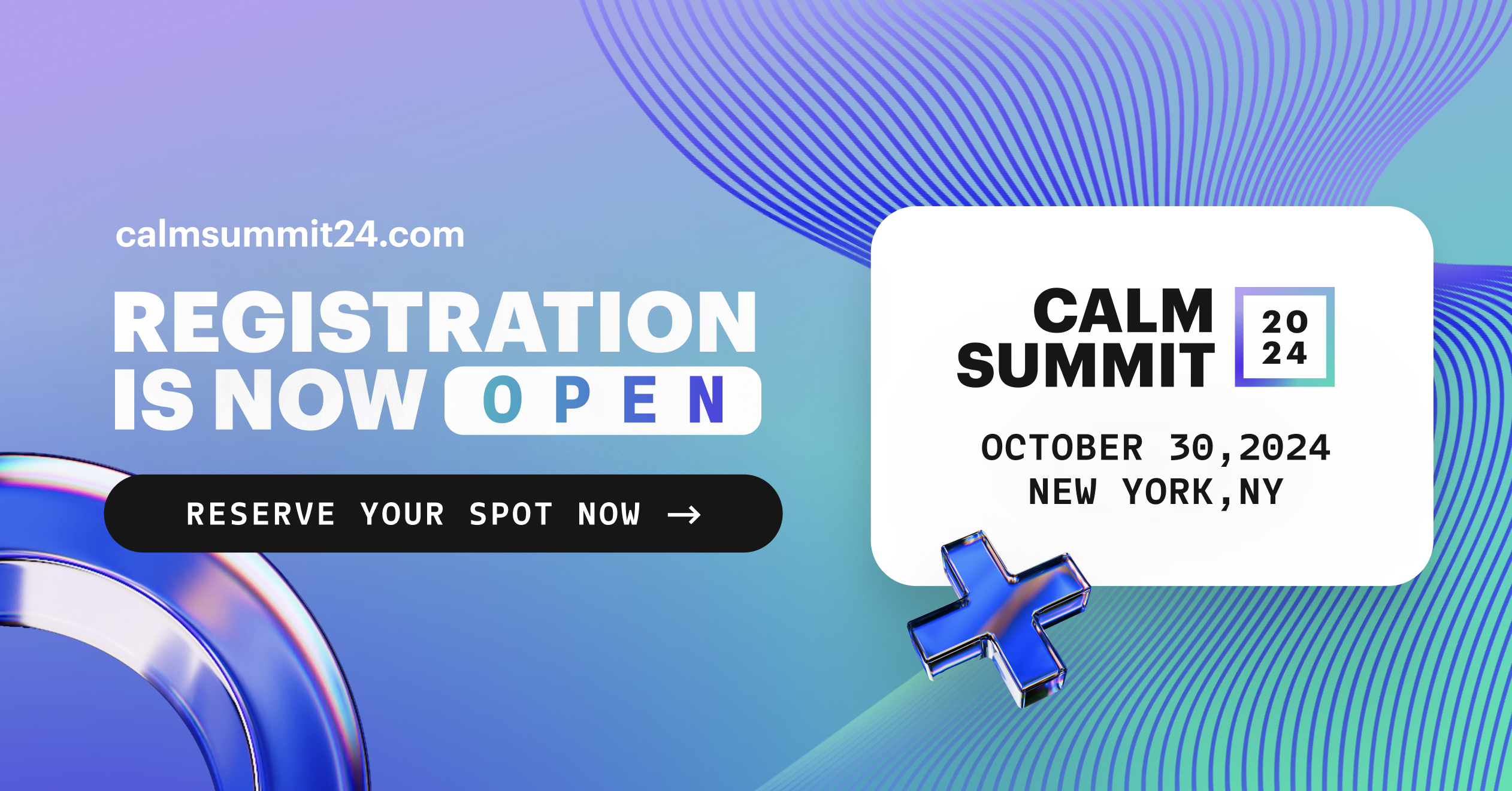 calmsummit24.com

REGISTRATION IS NOW OPEN

RESERVE YOUR SPOT NOW →

CALM SUMMIT 20 24

OCTOBER 30,2024
NEW YORK,NY